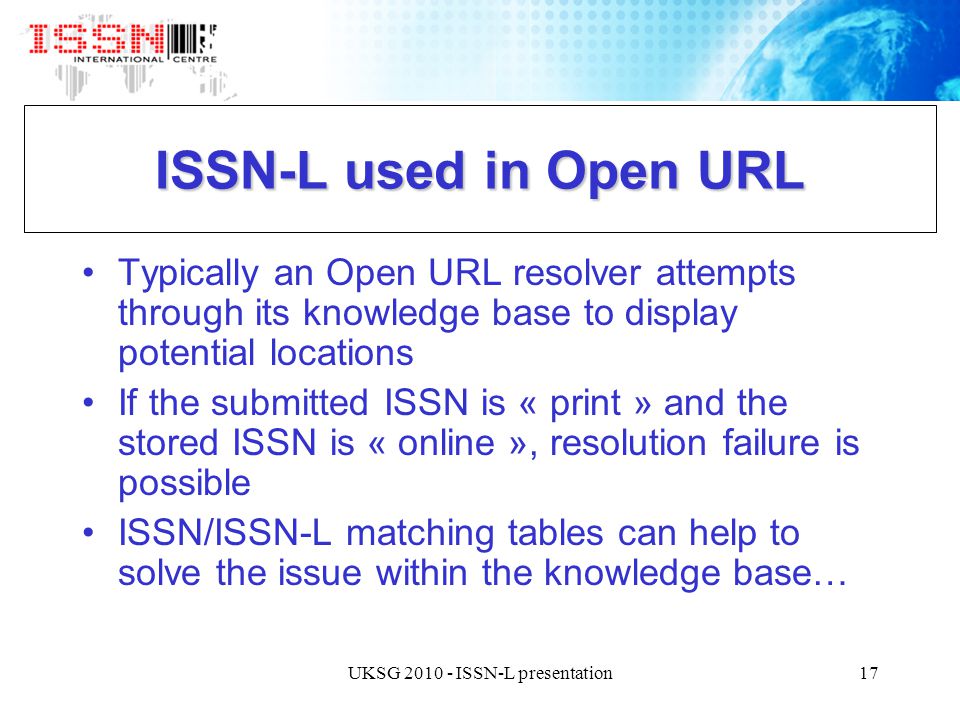 ISSN
INTERNATIONAL CENTRE

ISSN-L used in Open URL

• Typically an Open URL resolver attempts through its knowledge base to display potential locations

• If the submitted ISSN is « print » and the stored ISSN is « online », resolution failure is possible

• ISSN/ISSN-L matching tables can help to solve the issue within the knowledge base…

UKSG 2010 - ISSN-L presentation

17